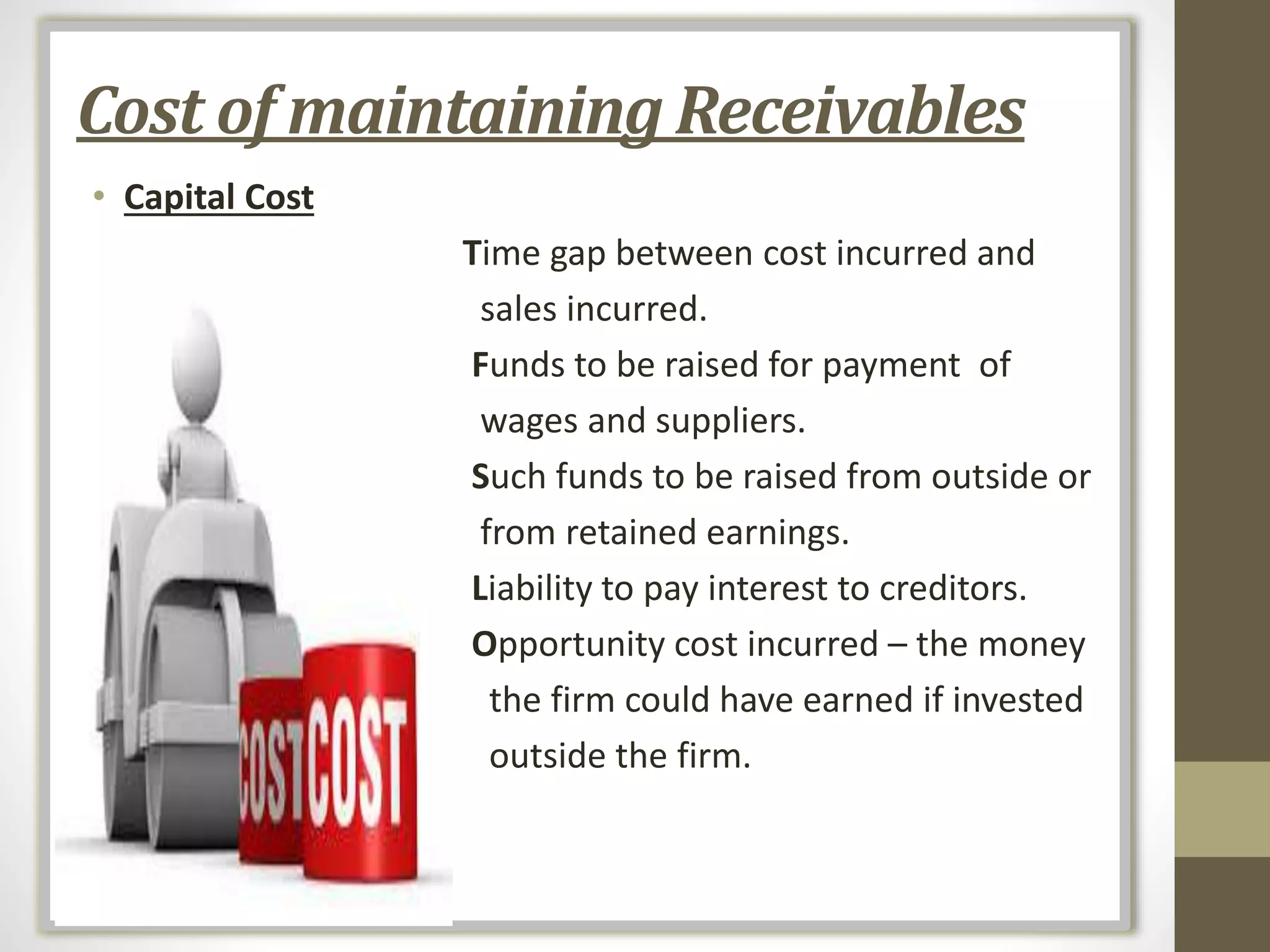 Cost of maintaining Receivables

• Capital Cost

Time gap between cost incurred and sales incurred.

Funds to be raised for payment of wages and suppliers.

Such funds to be raised from outside or from retained earnings.

Liability to pay interest to creditors.

Opportunity cost incurred – the money the firm could have earned if invested outside the firm.

COST COST